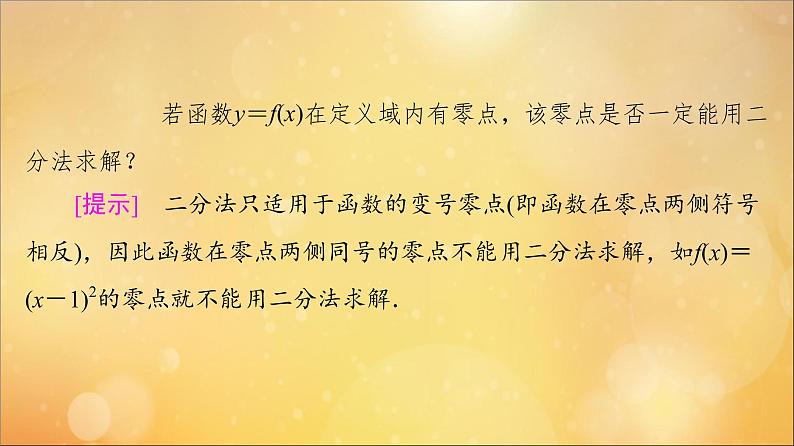 若函数$y=f(x)$在定义域内有零点，该零点是否一定能用二分法求解？

[提示]　二分法只适用于函数的变号零点(即函数在零点两侧符号相反)，因此函数在零点两侧同号的零点不能用二分法求解，如$f(x)=(x-1)^2$的零点就不能用二分法求解.